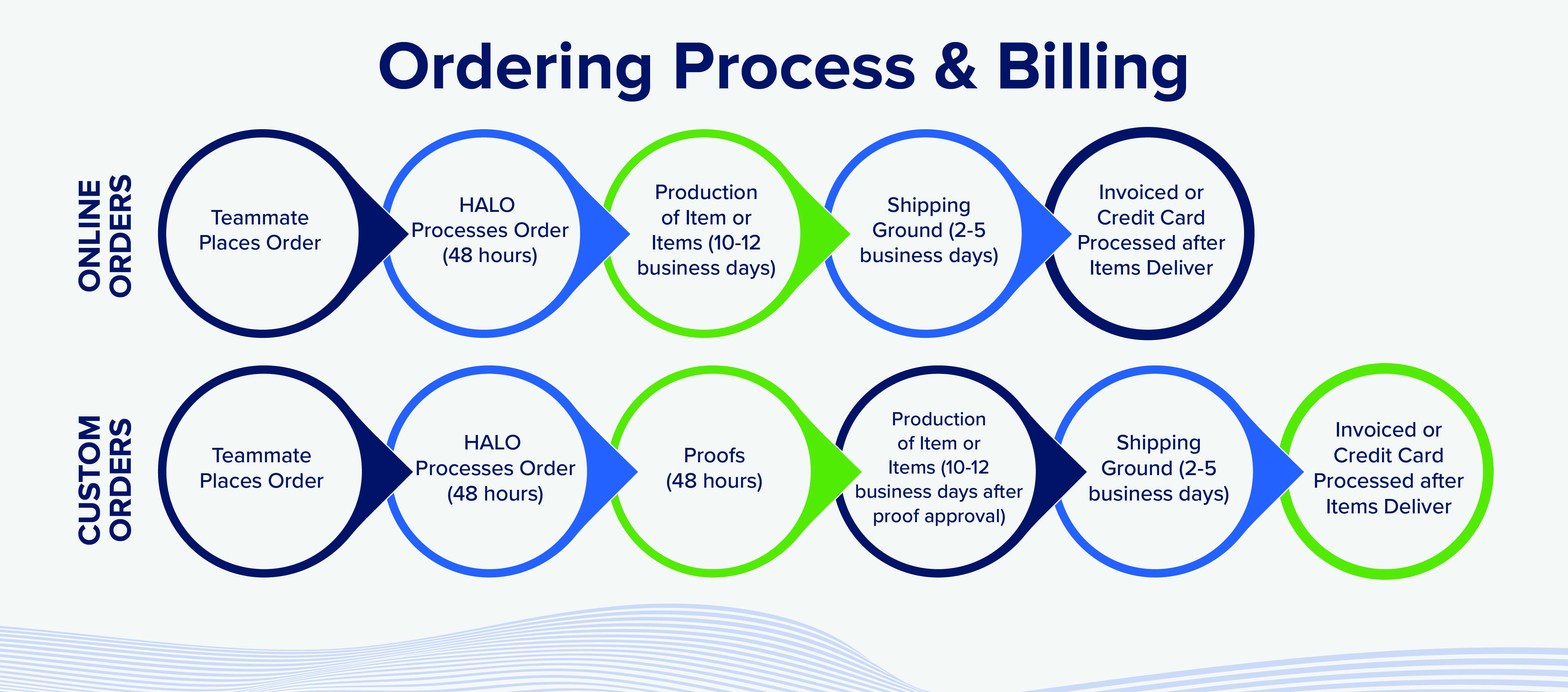 Ordering Process & Billing

ONLINE ORDERS

Teammate Places Order

HALO Processes Order (48 hours)

Production of Item or Items (10-12 business days)

Shipping Ground (2-5 business days)

Invoiced or Credit Card Processed after Items Deliver

CUSTOM ORDERS

Teammate Places Order

HALO Processes Order (48 hours)

Proofs (48 hours)

Production of Item or Items (10-12 business days after proof approval)

Shipping Ground (2-5 business days)

Invoiced or Credit Card Processed after Items Deliver